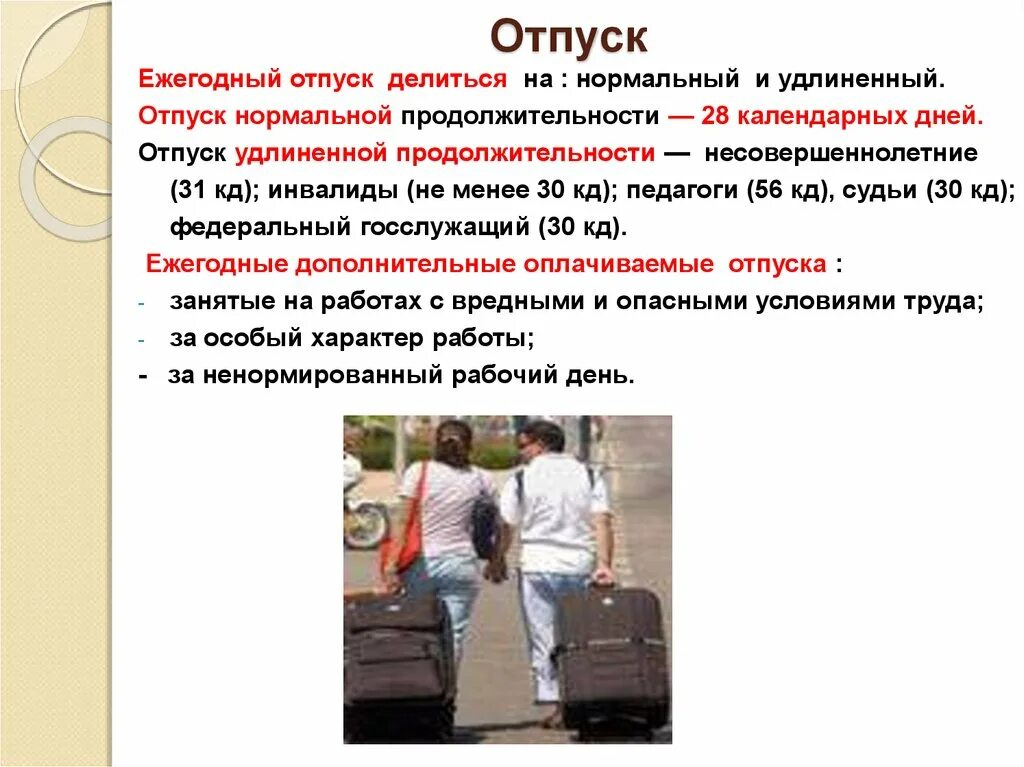 Отпуск

Ежегодный отпуск делиться на : нормальный и удлиненный.

Отпуск нормальной продолжительности — 28 календарных дней.

Отпуск удлиненной продолжительности — несовершеннолетние (31 кд); инвалиды (не менее 30 кд); педагоги (56 кд), судьи (30 кд); федеральный госслужащий (30 кд).

Ежегодные дополнительные оплачиваемые отпуска :

- занятые на работах с вредными и опасными условиями труда;
- за особый характер работы;
- за ненормированный рабочий день.